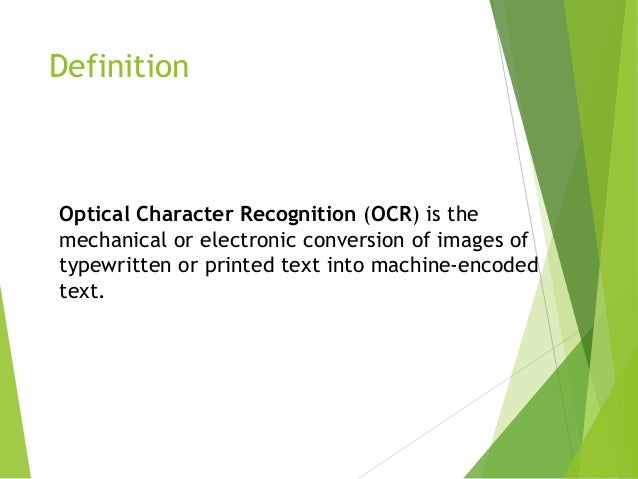 Definition

Optical Character Recognition (OCR) is the mechanical or electronic conversion of images of typewritten or printed text into machine-encoded text.